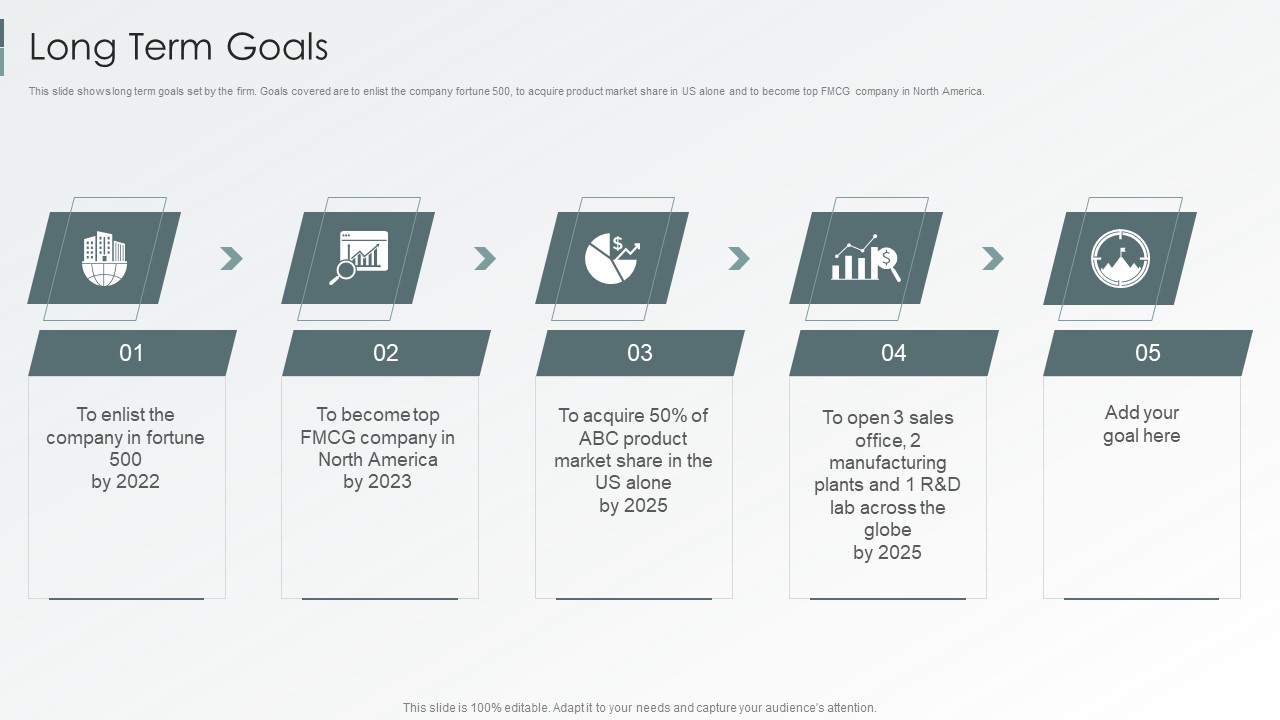 Long Term Goals

This slide shows long term goals set by the firm. Goals covered are to enlist the company fortune 500, to acquire product market share in US alone and to become top FMCG company in North America.

01

To enlist the company in fortune 500 by 2022

02

To become top FMCG company in North America by 2023

03

To acquire 50% of ABC product market share in the US alone by 2025

04

To open 3 sales office, 2 manufacturing plants and 1 R&D lab across the globe by 2025

05

Add your goal here

This slide is 100% editable. Adapt it to your needs and capture your audience's attention.